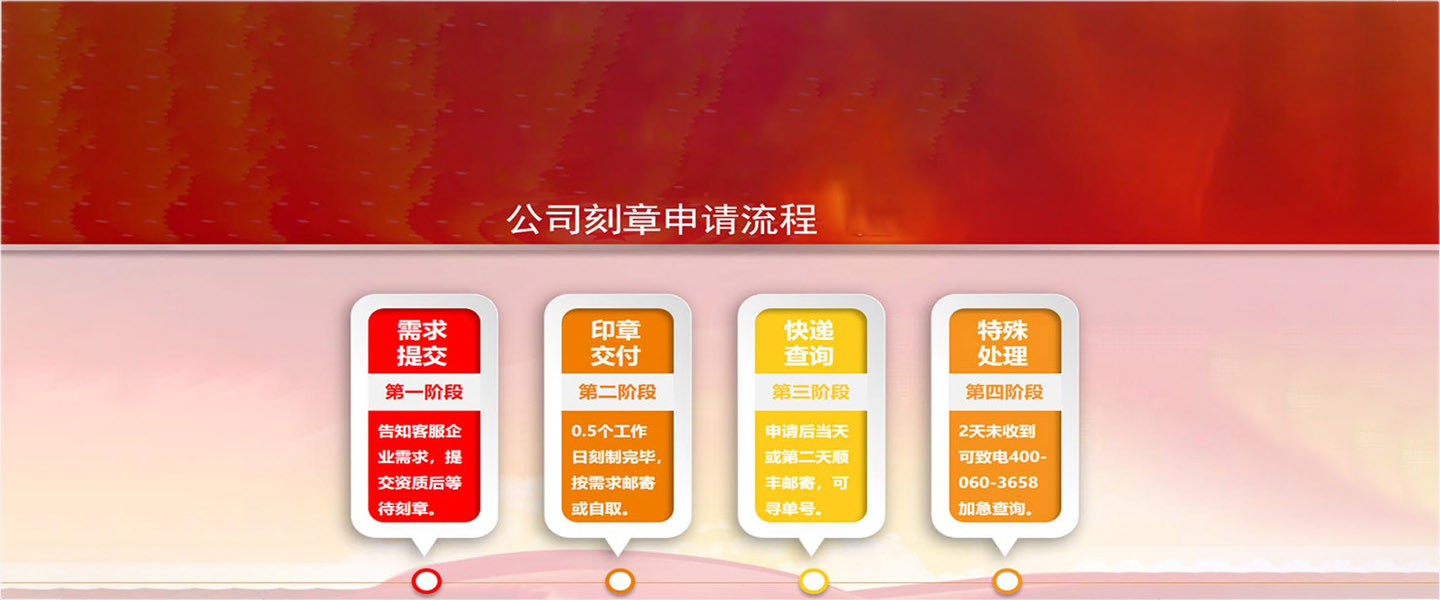 公司刻章申请流程

需求提交
第一阶段
告知客服企业需求，提交资质后等待刻章。

印章交付
第二阶段
0.5个工作日刻制完毕，按需求邮寄或自取。

快递查询
第三阶段
申请后当天或第二天顺丰邮寄，可寻单号。

特殊处理
第四阶段
2天未收到可致电400-060-3658加急查询。